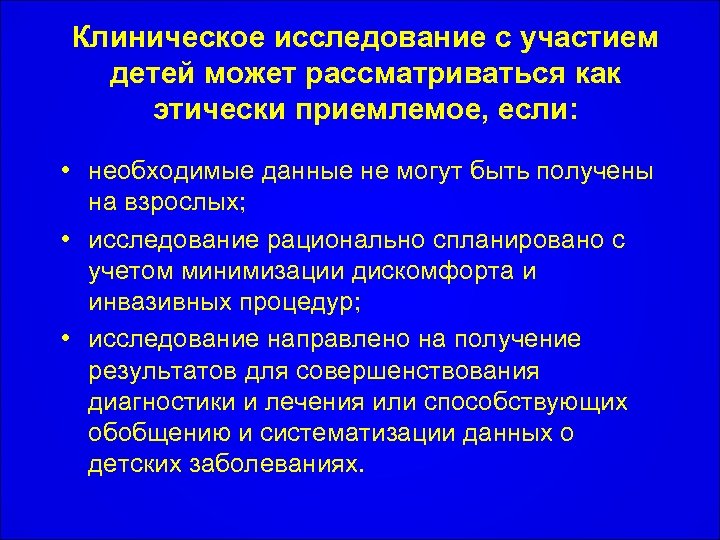 Клиническое исследование с участием детей может рассматриваться как этически приемлемое, если:

• необходимые данные не могут быть получены на взрослых;

• исследование рационально спланировано с учетом минимизации дискомфорта и инвазивных процедур;

• исследование направлено на получение результатов для совершенствования диагностики и лечения или способствующих обобщению и систематизации данных о детских заболеваниях.